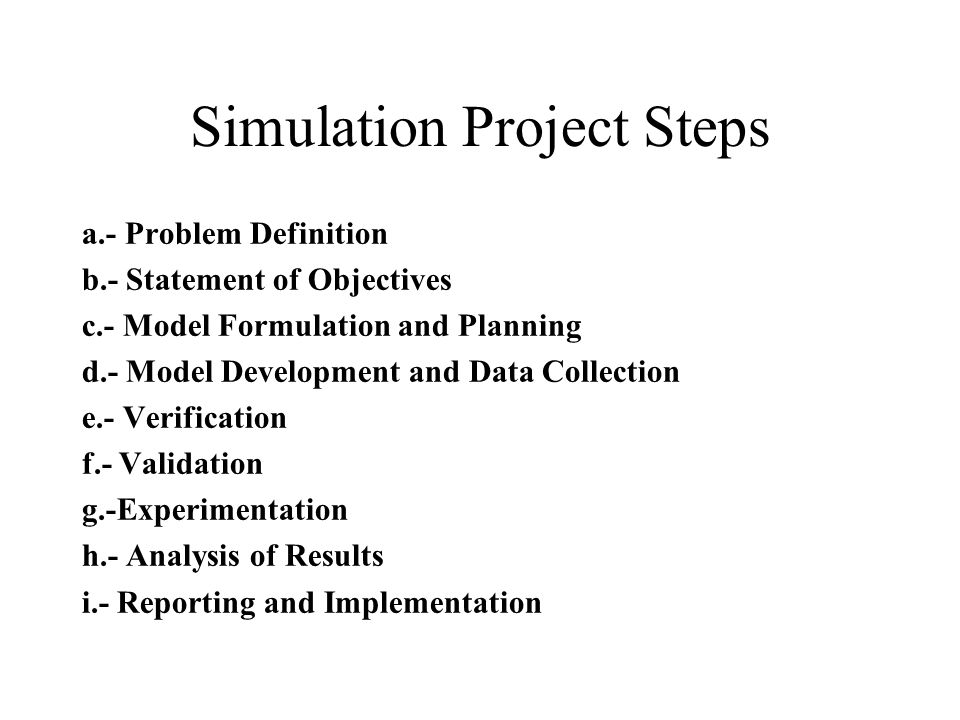 Simulation Project Steps

a.- Problem Definition
b.- Statement of Objectives
c.- Model Formulation and Planning
d.- Model Development and Data Collection
e.- Verification
f.- Validation
g.-Experimentation
h.- Analysis of Results
i.- Reporting and Implementation